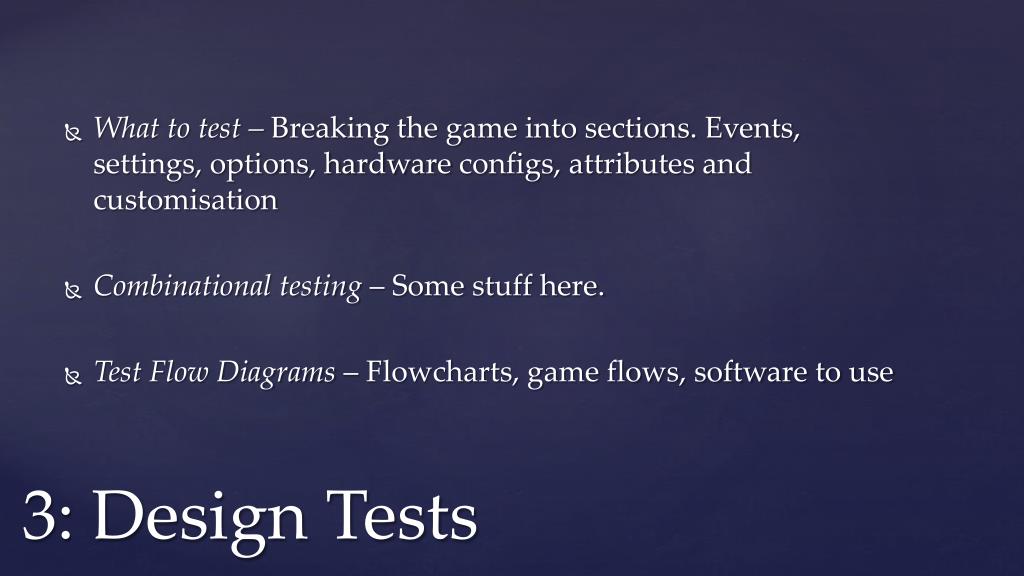 What to test – Breaking the game into sections. Events, settings, options, hardware configs, attributes and customisation

Combinational testing – Some stuff here.

Test Flow Diagrams – Flowcharts, game flows, software to use

3: Design Tests